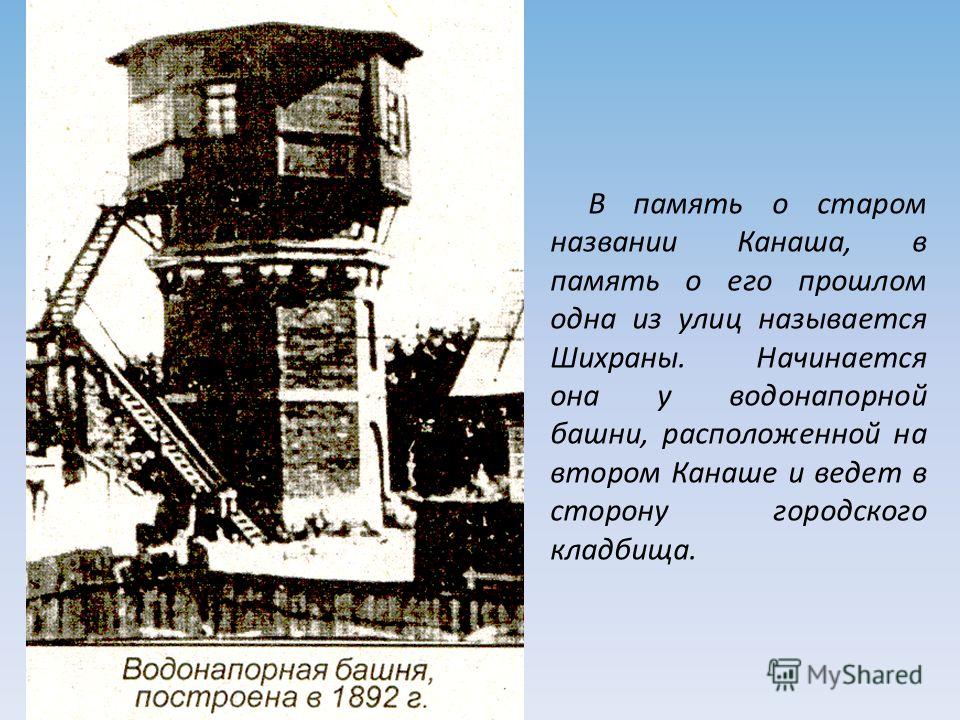 Водонапорная башня, построена в 1892 г.

В память о старом названии Канаша, в память о его прошлом одна из улиц называется Шихраны. Начинается она у водонапорной башни, расположенной на втором Канаше и ведет в сторону городского кладбища.

MyShared